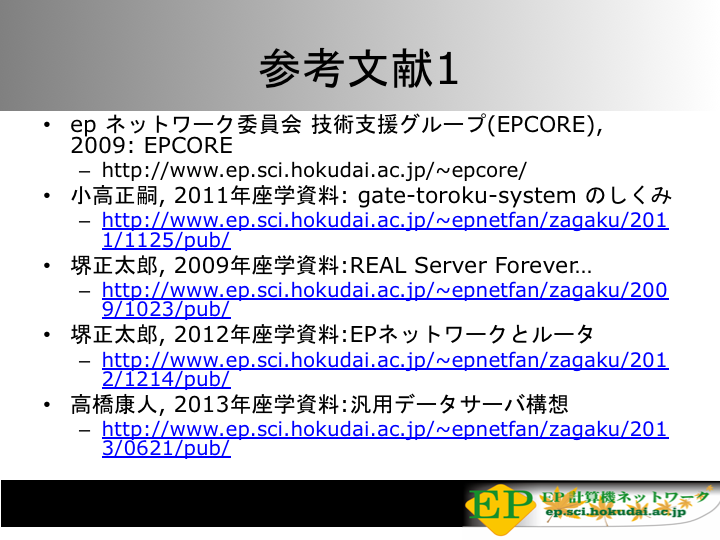 参考文献1

• ep ネットワーク委員会 技術支援グループ(EPCORE), 2009: EPCORE
  – http://www.ep.sci.hokudai.ac.jp/~epcore/
• 小高正嗣, 2011年座学資料: gate-toroku-system のしくみ
  – http://www.ep.sci.hokudai.ac.jp/~epnetfan/zagaku/2011/1125/pub/
• 堺正太郎, 2009年座学資料:REAL Server Forever…
  – http://www.ep.sci.hokudai.ac.jp/~epnetfan/zagaku/2009/1023/pub/
• 堺正太郎, 2012年座学資料:EPネットワークとルータ
  – http://www.ep.sci.hokudai.ac.jp/~epnetfan/zagaku/2012/1214/pub/
• 高橋康人, 2013年座学資料:汎用データサーバ構想
  – http://www.ep.sci.hokudai.ac.jp/~epnetfan/zagaku/2013/0621/pub/

EP EP 計算機ネットワーク ep.sci.hokudai.ac.jp